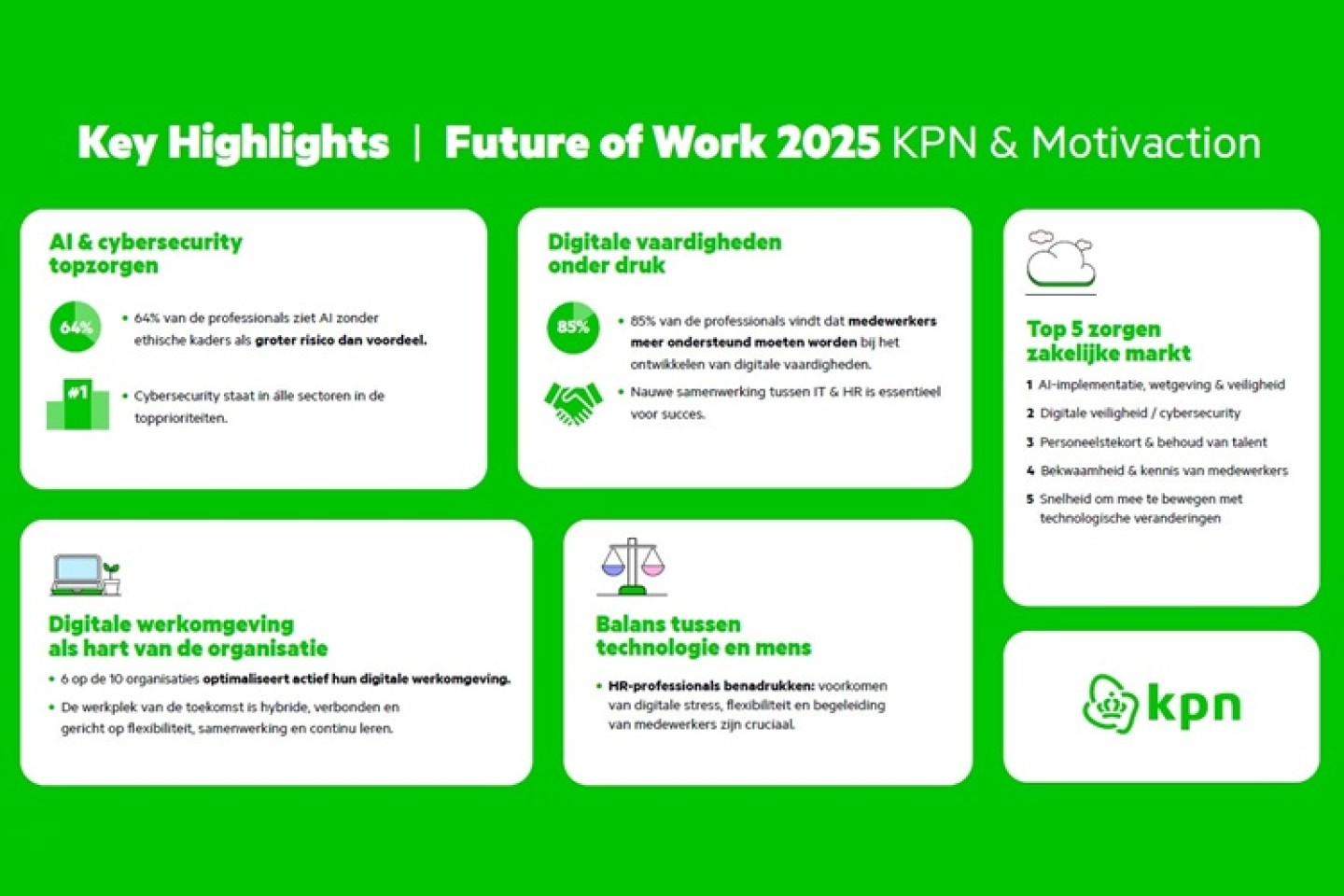 Key Highlights | Future of Work 2025 KPN & Motivaction

AI & cybersecurity topzorgen

64%

• 64% van de professionals ziet AI zonder ethische kaders als groter risico dan voordeel.

#1

• Cybersecurity staat in álle sectoren in de topprioriteiten.

Digitale vaardigheden onder druk

85%

• 85% van de professionals vindt dat medewerkers meer ondersteund moeten worden bij het ontwikkelen van digitale vaardigheden.

• Nauwe samenwerking tussen IT & HR is essentieel voor succes.

Top 5 zorgen zakelijke markt

1 AI-implementatie, wetgeving & veiligheid

2 Digitale veiligheid / cybersecurity

3 Personeelstekort & behoud van talent

4 Bekwaamheid & kennis van medewerkers

5 Snelheid om mee te bewegen met technologische veranderingen

Digitale werkomgeving als hart van de organisatie

• 6 op de 10 organisaties optimaliseert actief hun digitale werkomgeving.

• De werkplek van de toekomst is hybride, verbonden en gericht op flexibiliteit, samenwerking en continu leren.

Balans tussen technologie en mens

• HR-professionals benadrukken: voorkomen van digitale stress, flexibiliteit en begeleiding van medewerkers zijn cruciaal.

kpn